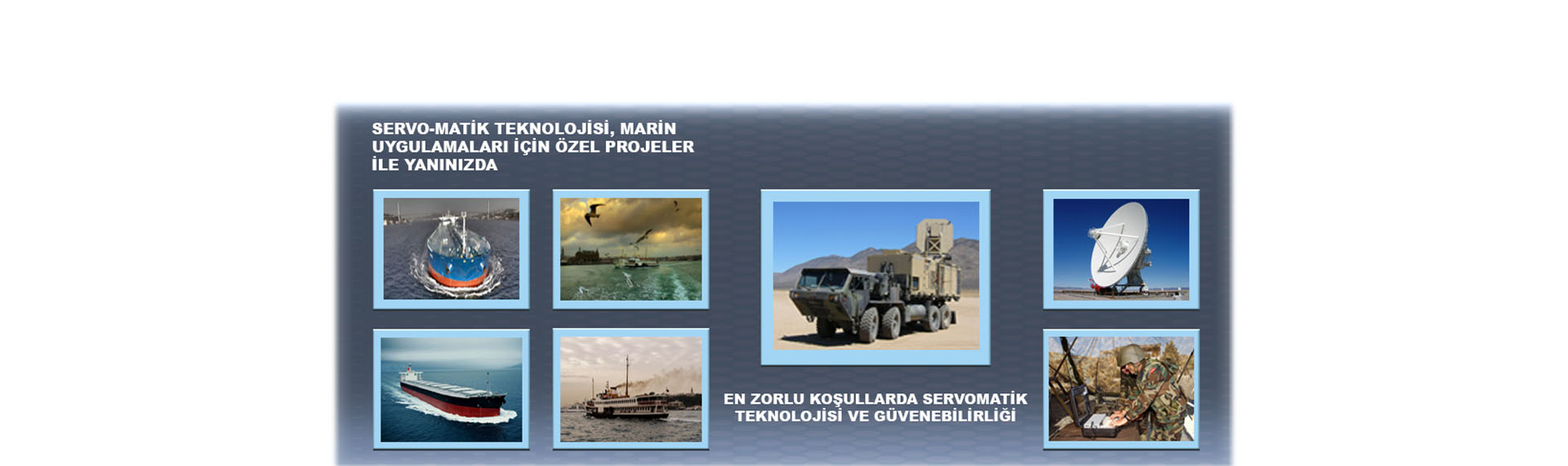 SERVO-MATİK TEKNOLOJİSİ, MARİN UYGULAMALARI İÇİN ÖZEL PROJELER İLE YANINIZDA

EN ZORLU KOŞULLARDA SERVOMATİK TEKNOLOJİSİ VE GÜVENEBİLİRLİĞİ